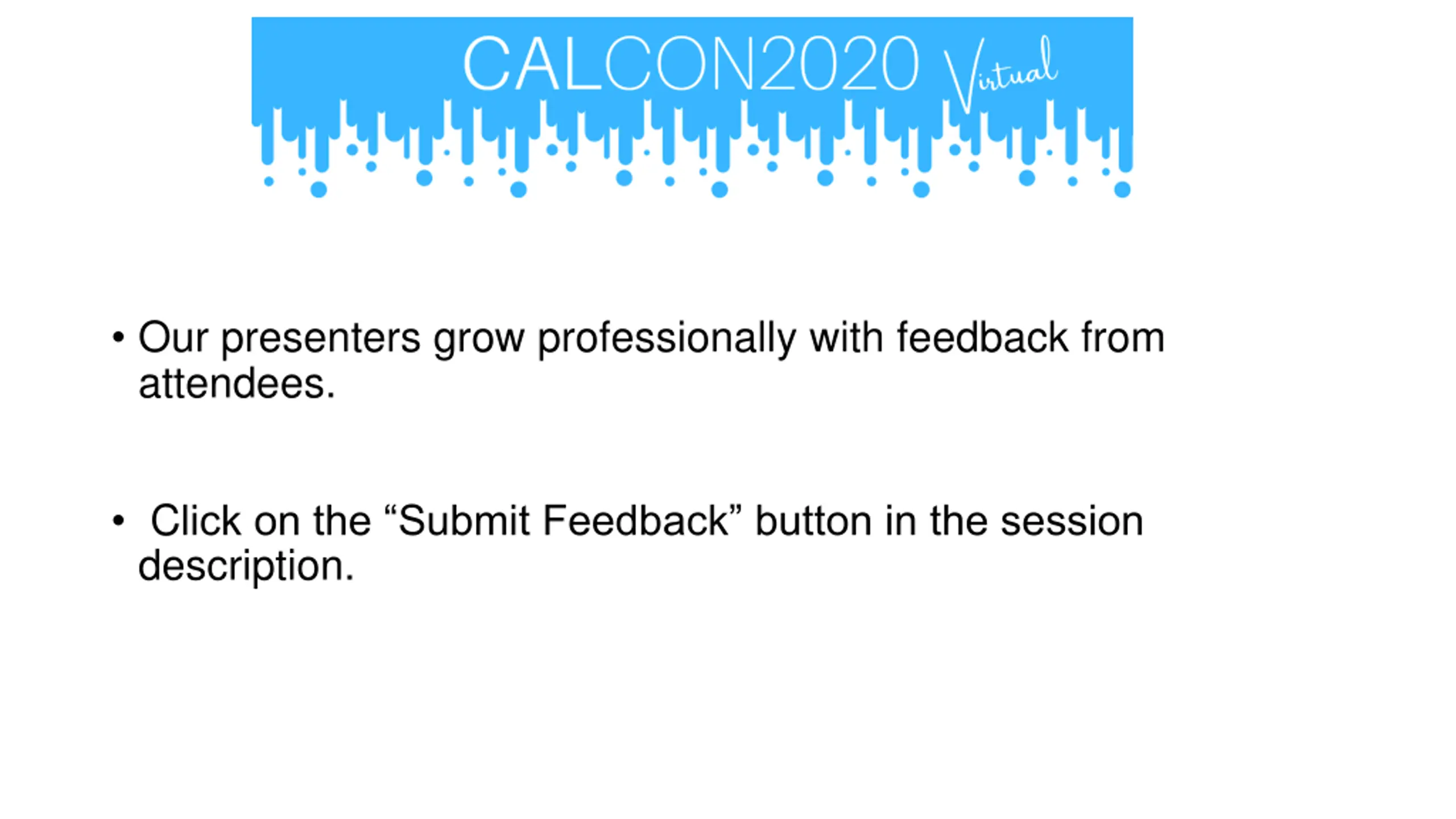 CALCON2020 Virtual

• Our presenters grow professionally with feedback from attendees.

• Click on the “Submit Feedback” button in the session description.